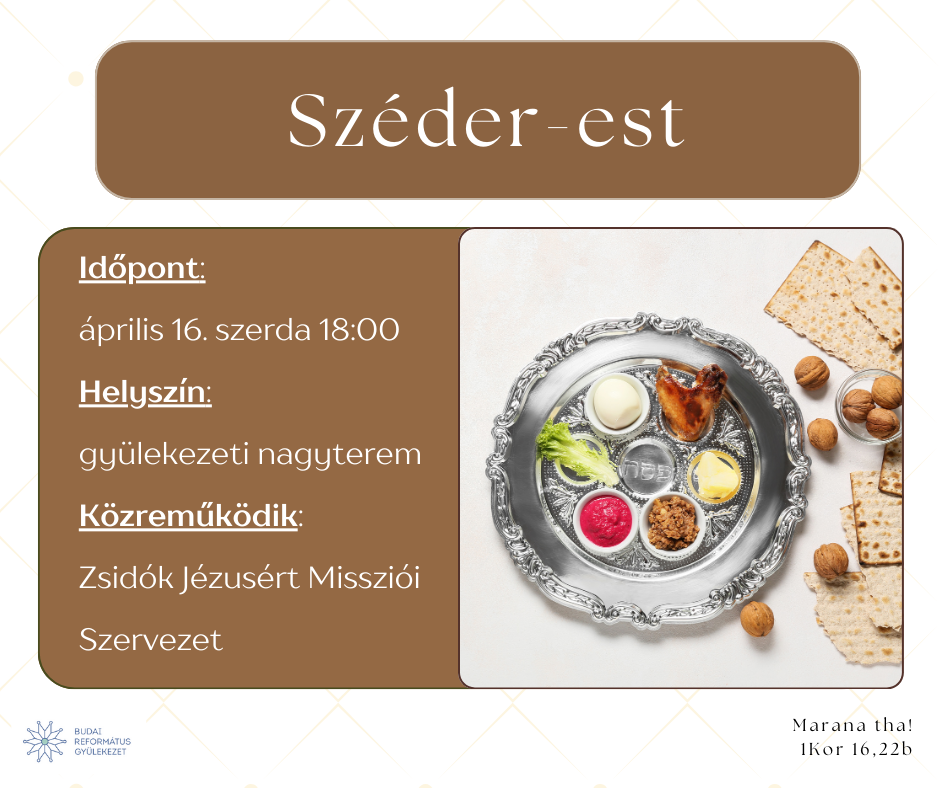 Széder-est

Időpont:

április 16. szerda 18:00

Helyszín:

gyülekezeti nagyterem

Közreműködik:

Zsidók Jézusért Missziói Szervezet

BUDAI REFORMÁTUS GYÜLEKEZET

Marana tha!
1Kor 16,22b